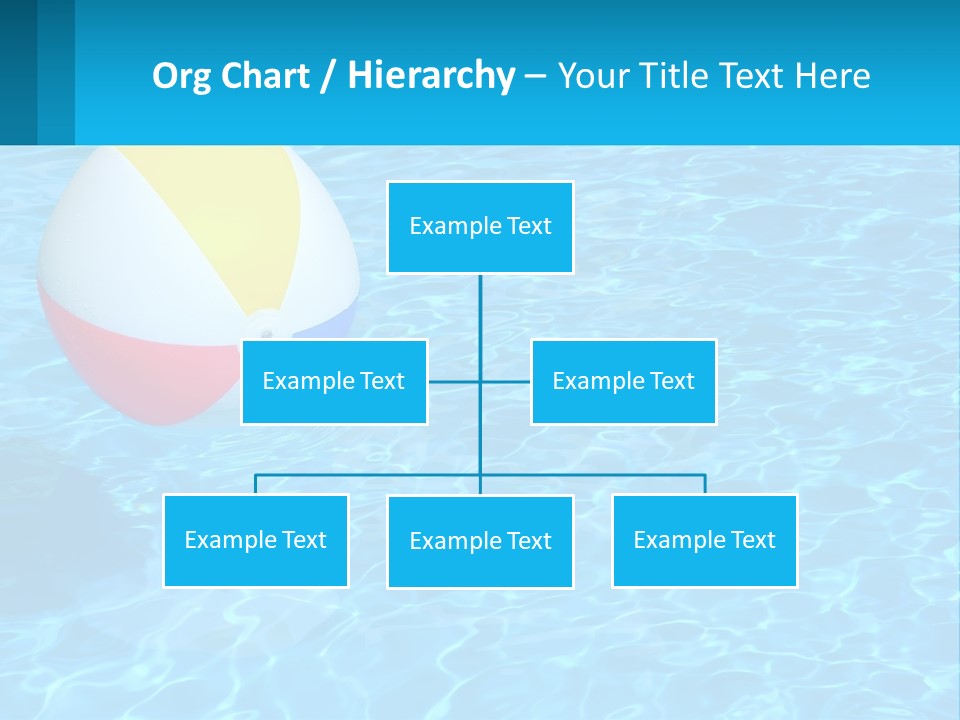 Org Chart / Hierarchy – Your Title Text Here

Example Text

Example Text

Example Text

Example Text

Example Text

Example Text